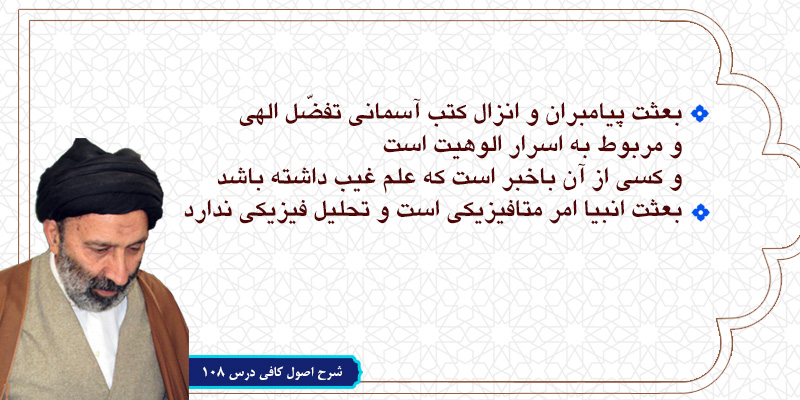 بعثت پیامبران و انزال کتب آسمانی تفضّل الهی و مربوط به اسرار الوهیت است و کسی از آن باخبر است که علم غیب داشته باشد

بعثت انبیا امر متافیزیکی است و تحلیل فیزیکی ندارد

شرح اصول کافی درس ۱۰۸